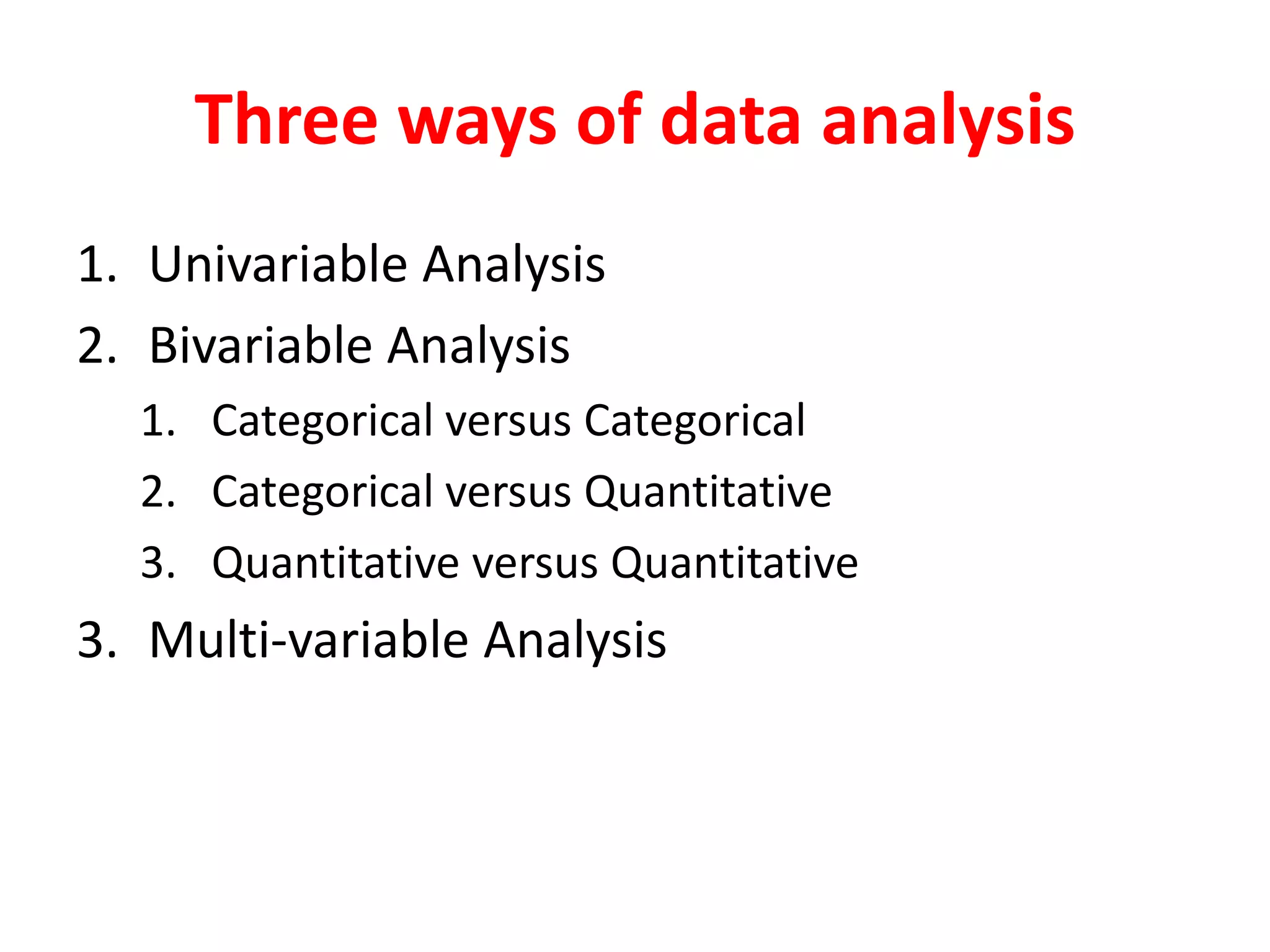 Three ways of data analysis

1. Univariable Analysis
2. Bivariable Analysis
   1. Categorical versus Categorical
   2. Categorical versus Quantitative
   3. Quantitative versus Quantitative
3. Multi-variable Analysis